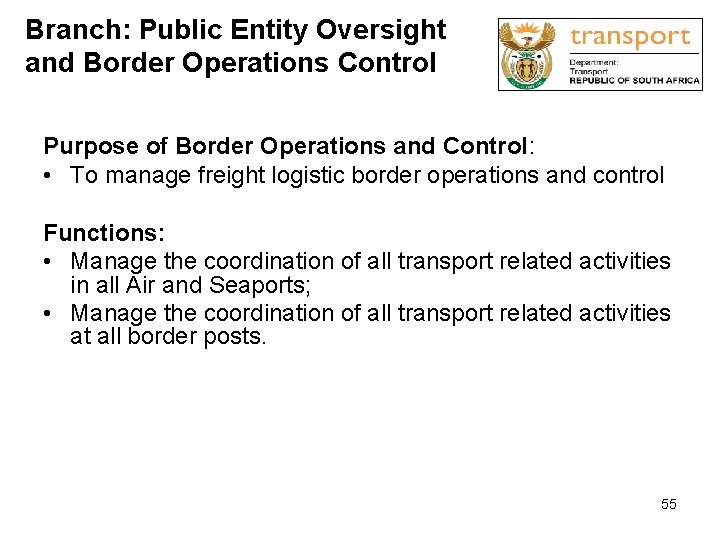 Branch: Public Entity Oversight and Border Operations Control

transport
Department:
Transport
REPUBLIC OF SOUTH AFRICA

Purpose of Border Operations and Control:
• To manage freight logistic border operations and control

Functions:
• Manage the coordination of all transport related activities in all Air and Seaports;
• Manage the coordination of all transport related activities at all border posts.

55